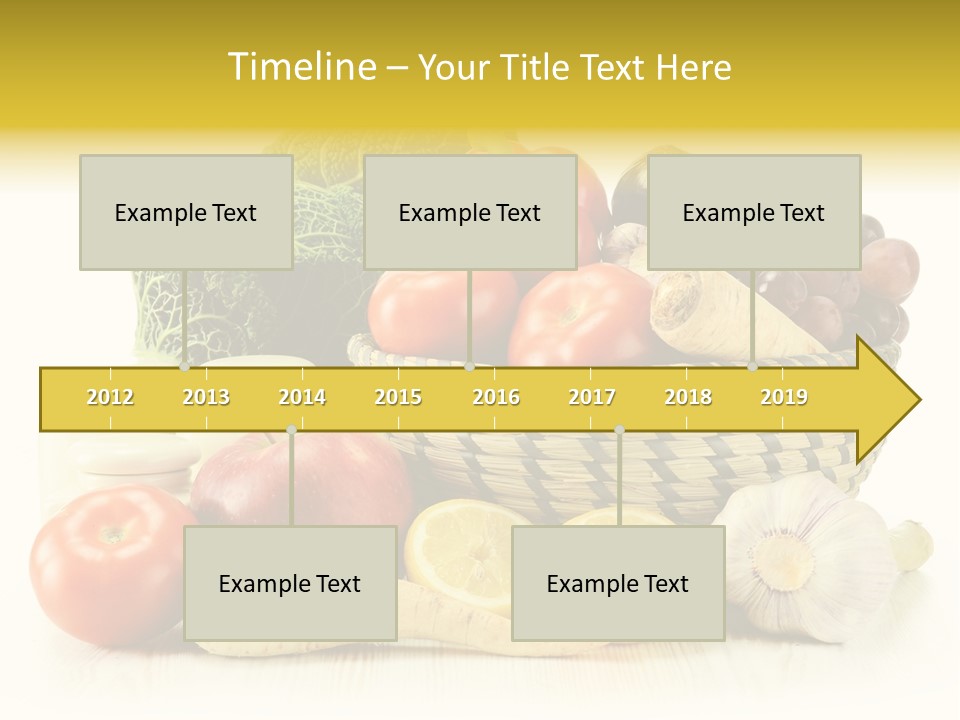 Timeline – Your Title Text Here

Example Text

Example Text

Example Text

2012 2013 2014 2015 2016 2017 2018 2019

Example Text

Example Text